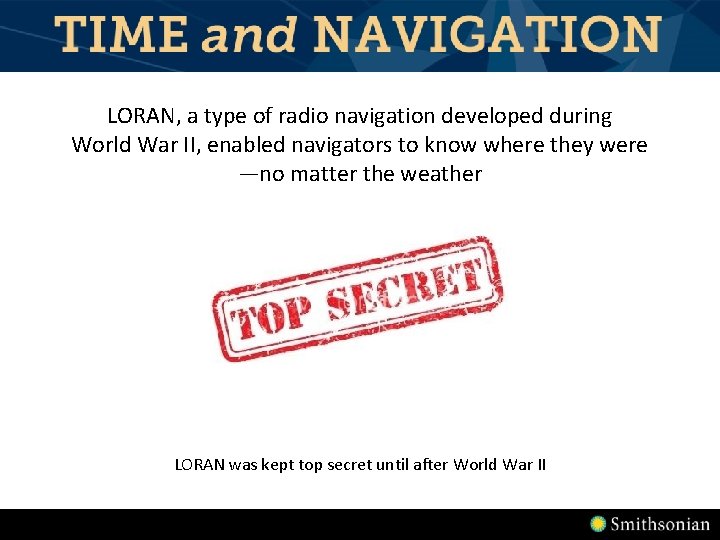 TIME and NAVIGATION

LORAN, a type of radio navigation developed during World War II, enabled navigators to know where they were —no matter the weather

TOP SECRET

LORAN was kept top secret until after World War II

Smithsonian